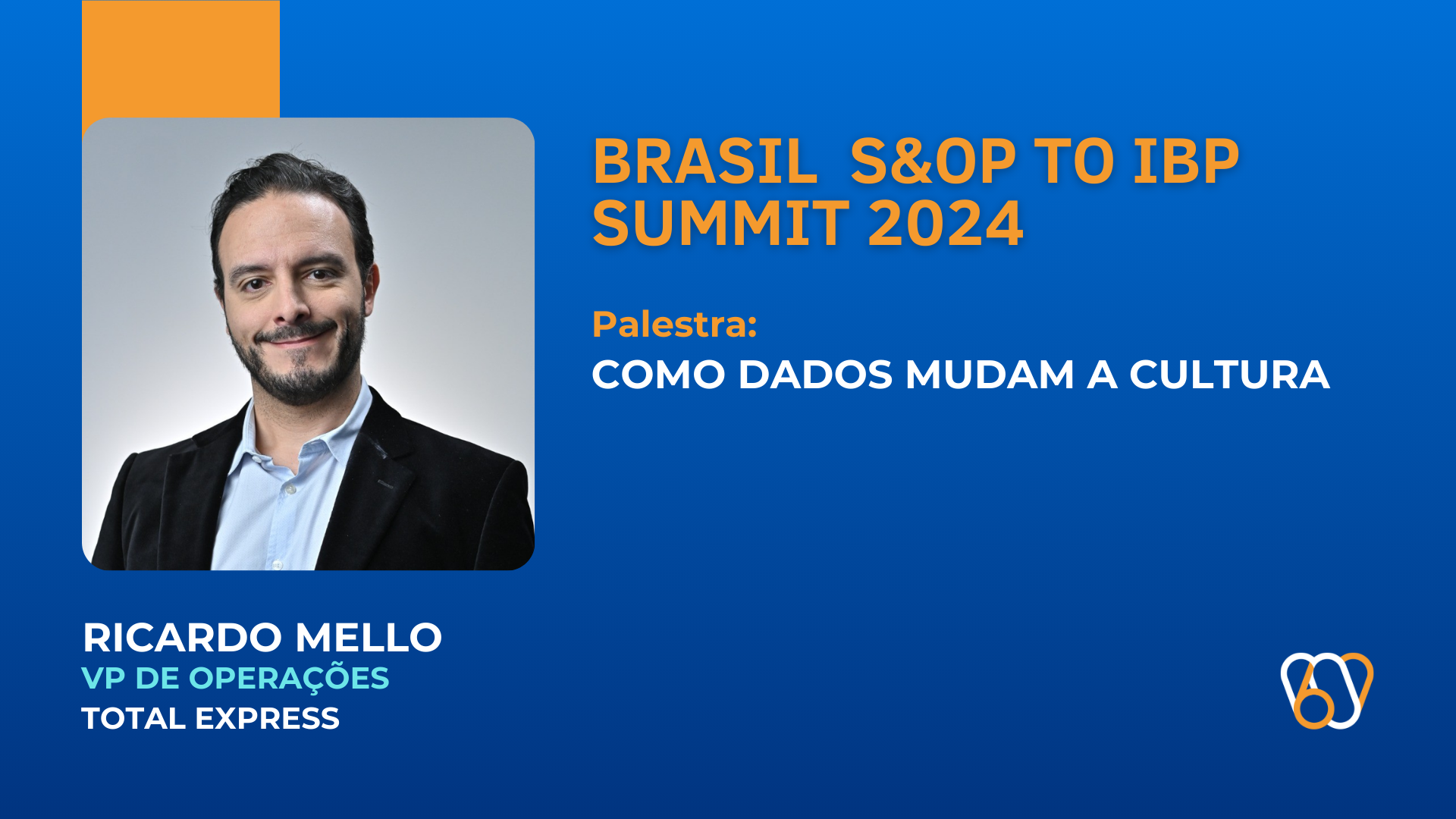 BRASIL S&OP TO IBP SUMMIT 2024

Palestra:
COMO DADOS MUDAM A CULTURA

RICARDO MELLO
VP DE OPERAÇÕES
TOTAL EXPRESS